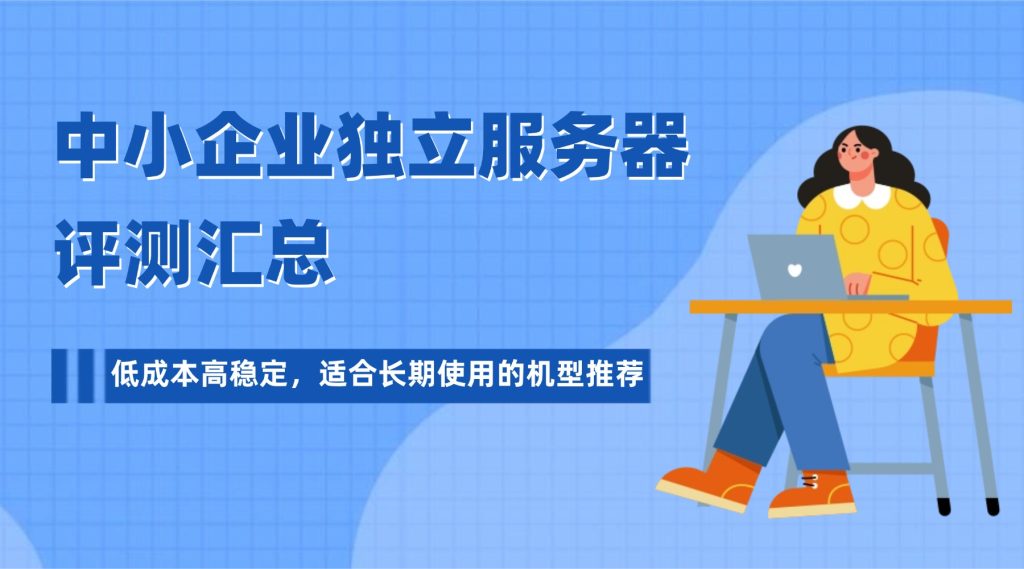 中小企业独立服务器评测汇总

低成本高稳定，适合长期使用的机型推荐